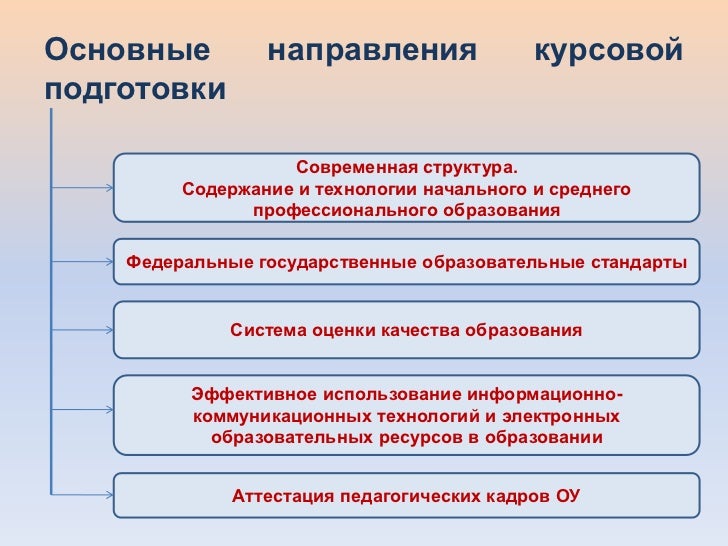 Основные направления курсовой подготовки

Современная структура.
Содержание и технологии начального и среднего профессионального образования

Федеральные государственные образовательные стандарты

Система оценки качества образования

Эффективное использование информационно-коммуникационных технологий и электронных образовательных ресурсов в образовании

Аттестация педагогических кадров ОУ